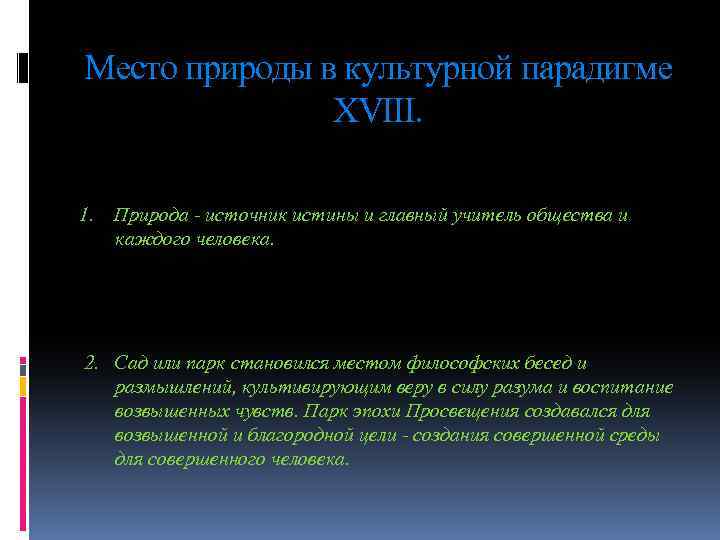 Место природы в культурной парадигме XVIII.

1. Природа - источник истины и главный учитель общества и каждого человека.

2. Сад или парк становился местом философских бесед и размышлений, культивирующим веру в силу разума и воспитание возвышенных чувств. Парк эпохи Просвещения создавался для возвышенной и благородной цели - создания совершенной среды для совершенного человека.